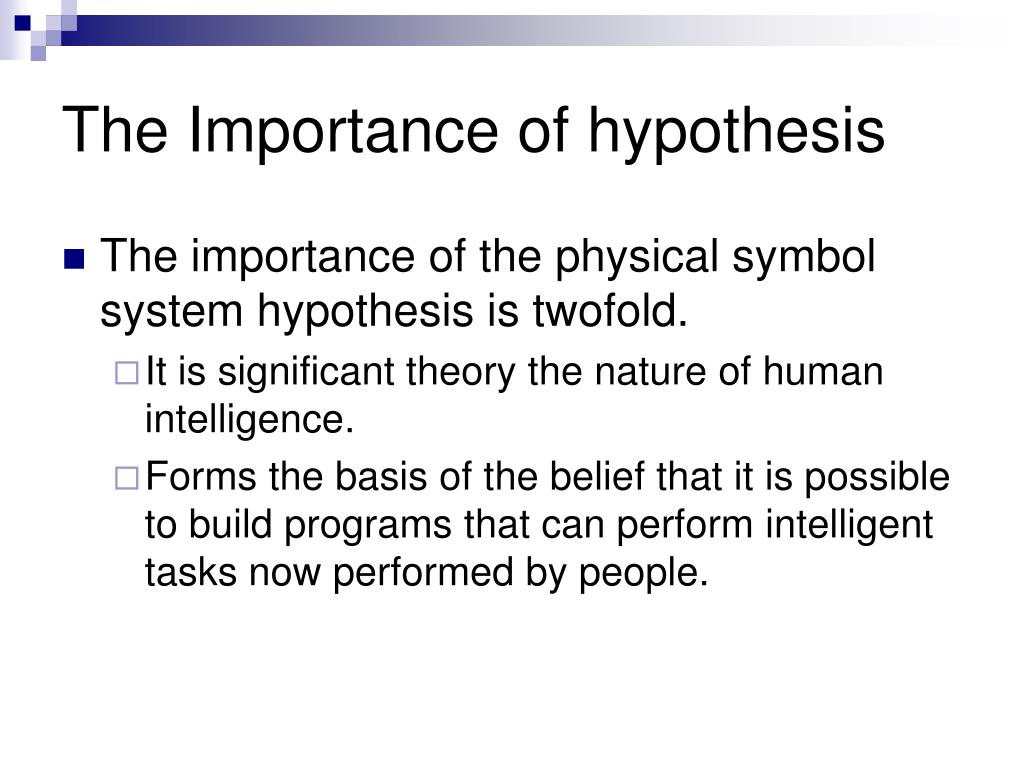 The Importance of hypothesis

The importance of the physical symbol system hypothesis is twofold.

It is significant theory the nature of human intelligence.

Forms the basis of the belief that it is possible to build programs that can perform intelligent tasks now performed by people.